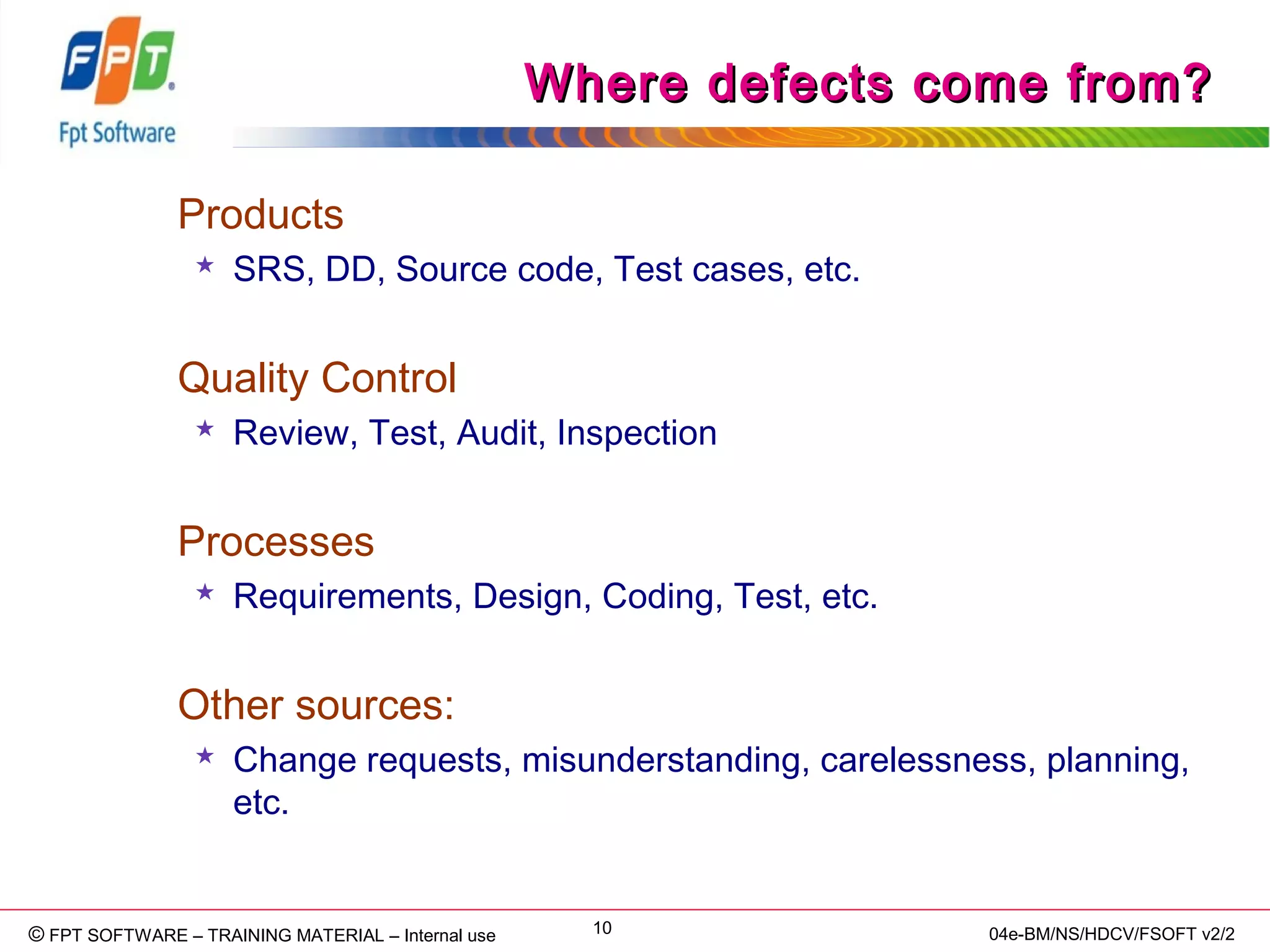 FPT
Fpt Software

Where defects come from?

Products

★ SRS, DD, Source code, Test cases, etc.

Quality Control

★ Review, Test, Audit, Inspection

Processes

★ Requirements, Design, Coding, Test, etc.

Other sources:

★ Change requests, misunderstanding, carelessness, planning, etc.

© FPT SOFTWARE – TRAINING MATERIAL – Internal use 10 04e-BM/NS/HDCV/FSOFT v2/2